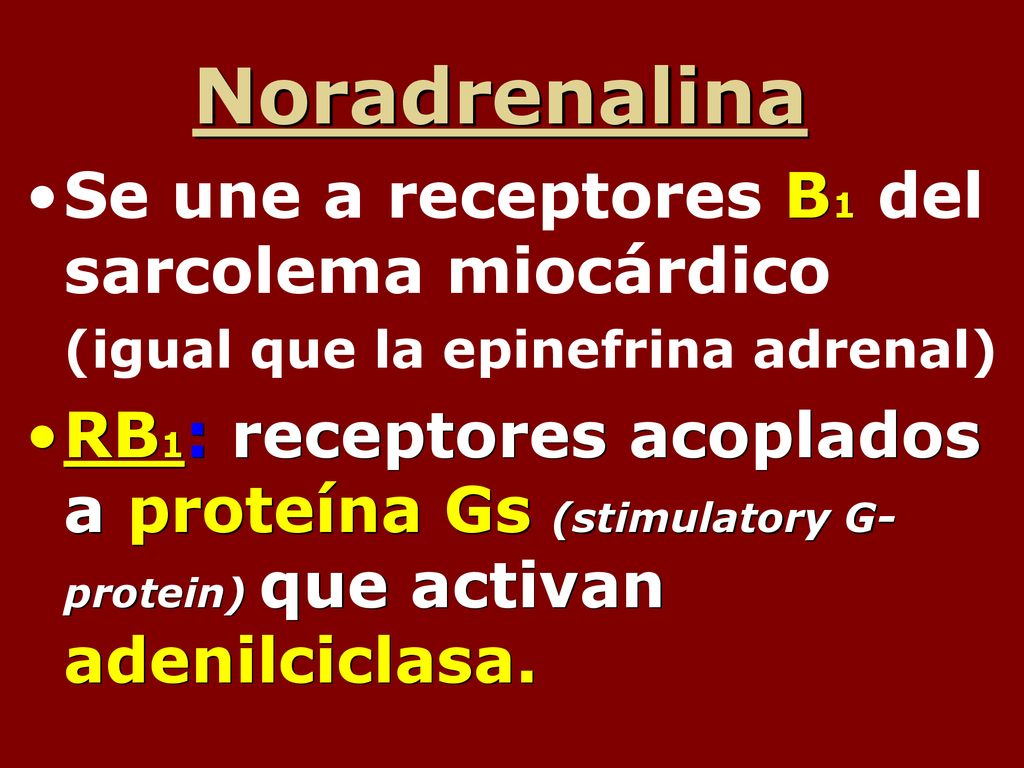 Noradrenalina

•Se une a receptores $B_1$ del sarcolema miocárdico (igual que la epinefrina adrenal)

•$RB_1$: receptores acoplados a proteína Gs (stimulatory G-protein) que activan adenilciclasa.